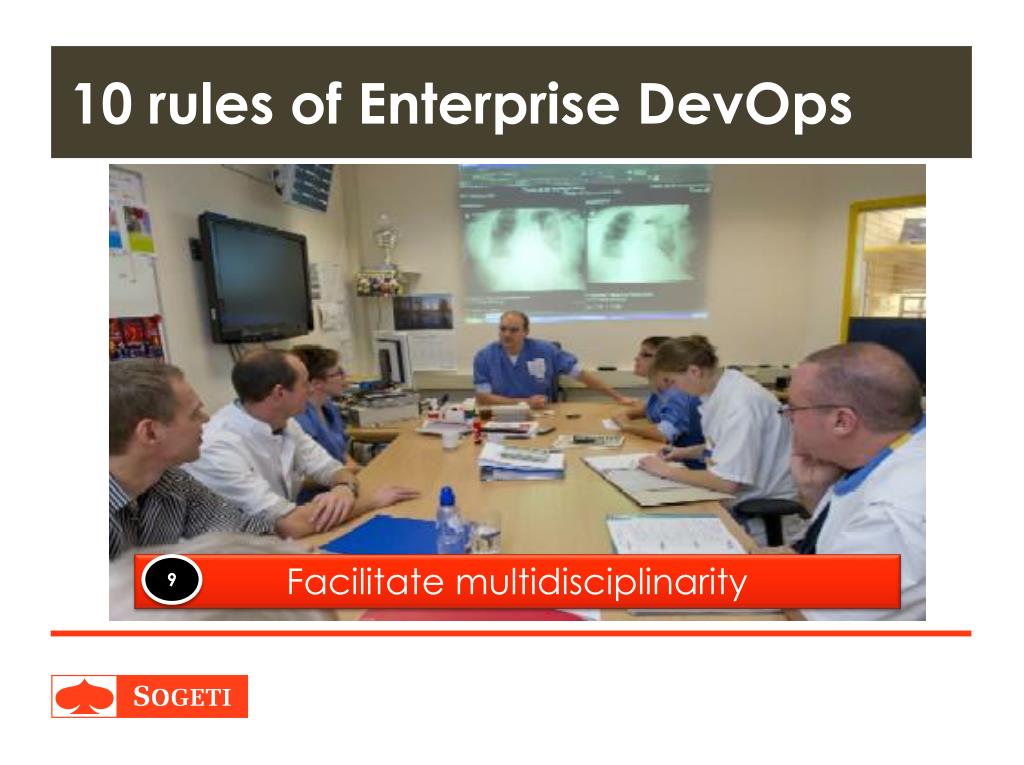 10 rules of Enterprise DevOps

9

Facilitate multidisciplinarity

SOGETI